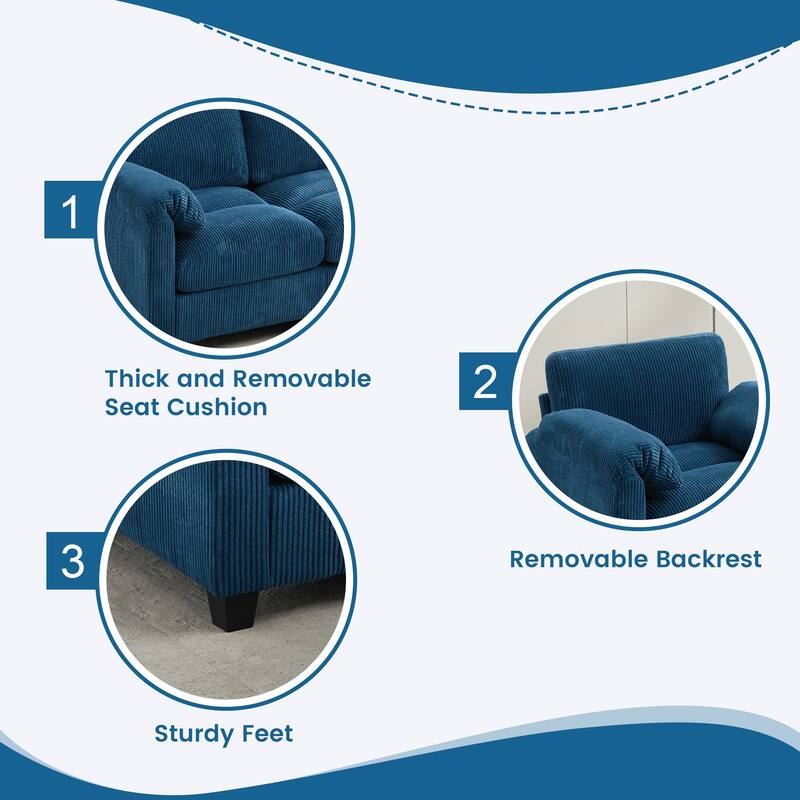 1

Thick and Removable Seat Cushion

2

Removable Backrest

3

Sturdy Feet